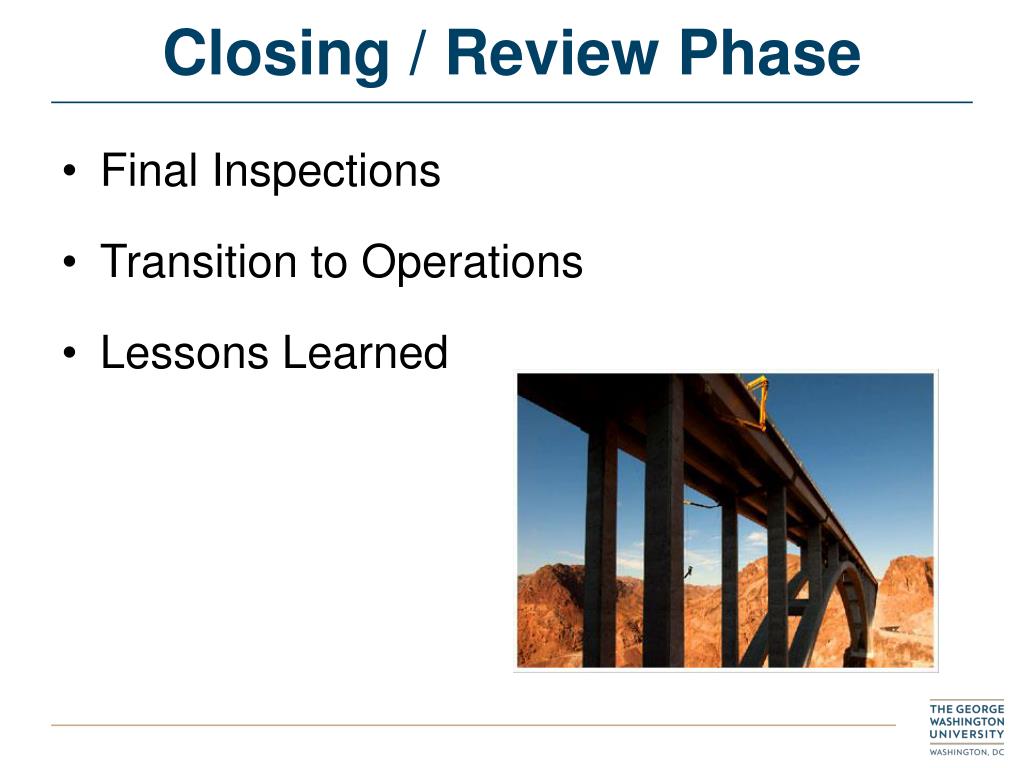 Closing / Review Phase

• Final Inspections
• Transition to Operations
• Lessons Learned

THE GEORGE WASHINGTON UNIVERSITY
WASHINGTON, DC